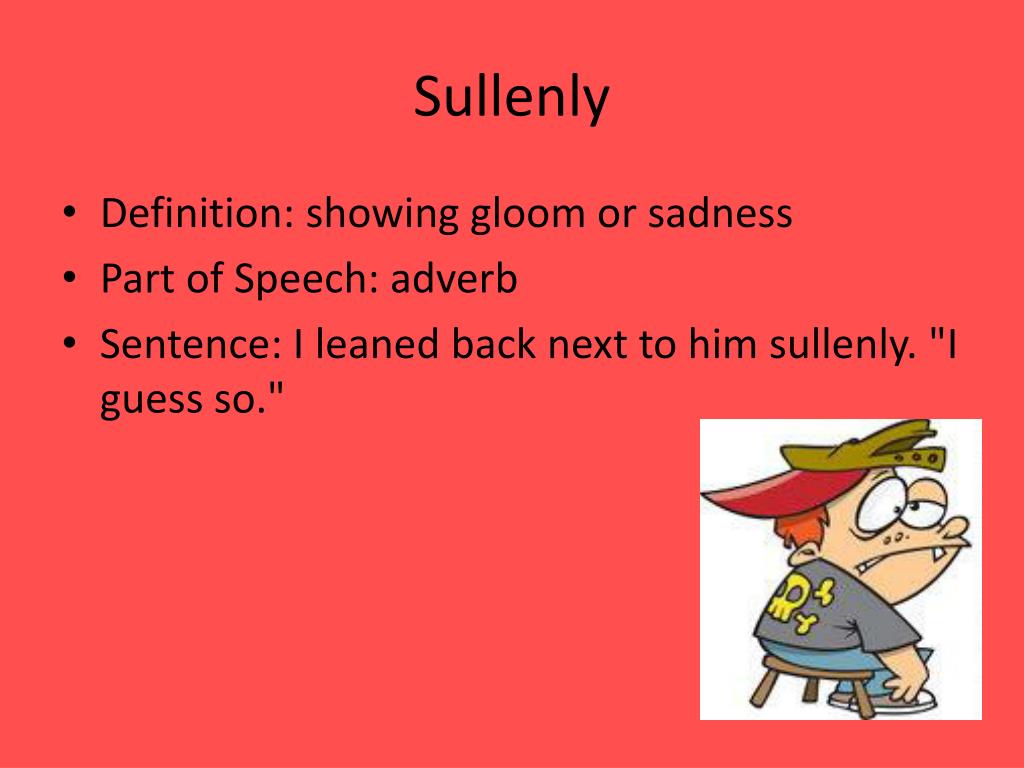 Sullenly

• Definition: showing gloom or sadness
• Part of Speech: adverb
• Sentence: I leaned back next to him sullenly. "I guess so."